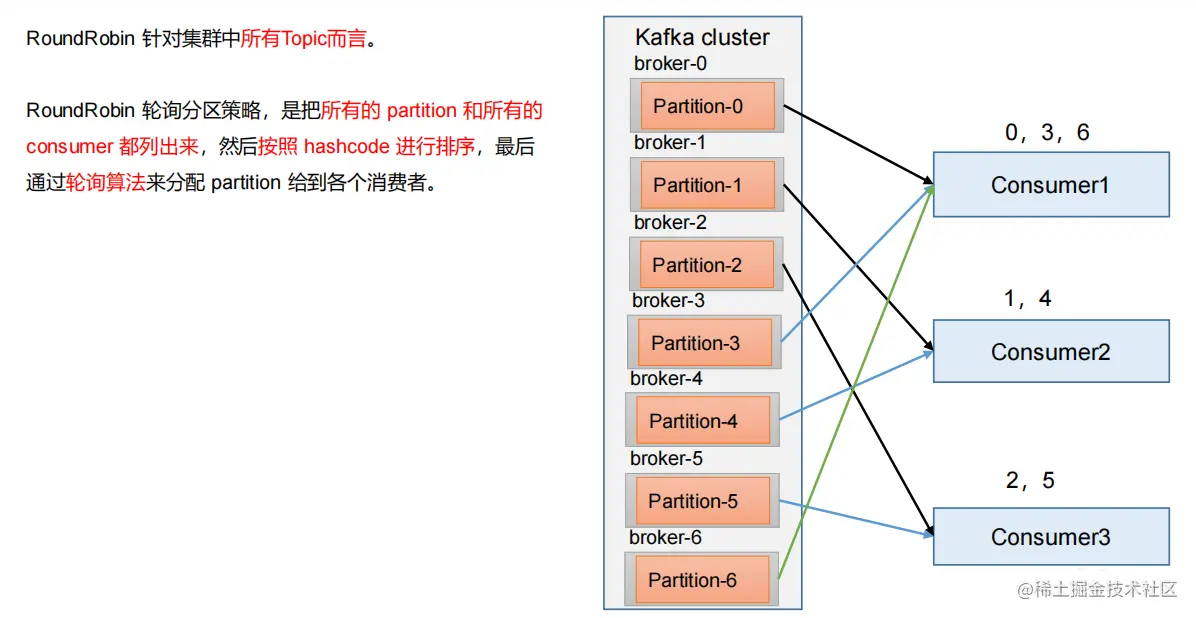 RoundRobin 针对集群中所有Topic而言。

RoundRobin 轮询分区策略，是把所有的 partition 和所有的 consumer 都列出来，然后按照 hashcode 进行排序，最后通过轮询算法来分配 partition 给到各个消费者。

Kafka cluster
broker-0
Partition-0
broker-1
Partition-1
broker-2
Partition-2
broker-3
Partition-3
broker-4
Partition-4
broker-5
Partition-5
broker-6
Partition-6

0，3，6
Consumer1
1，4
Consumer2
2，5
Consumer3

@稀土掘金技术社区